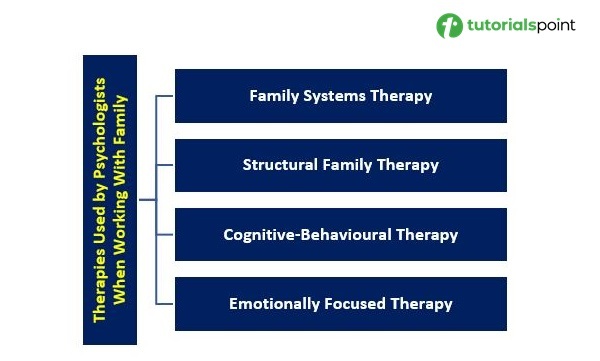 tutorialspoint

Therapies Used by Psychologists When Working With Family

Family Systems Therapy

Structural Family Therapy

Cognitive-Behavioural Therapy

Emotionally Focused Therapy